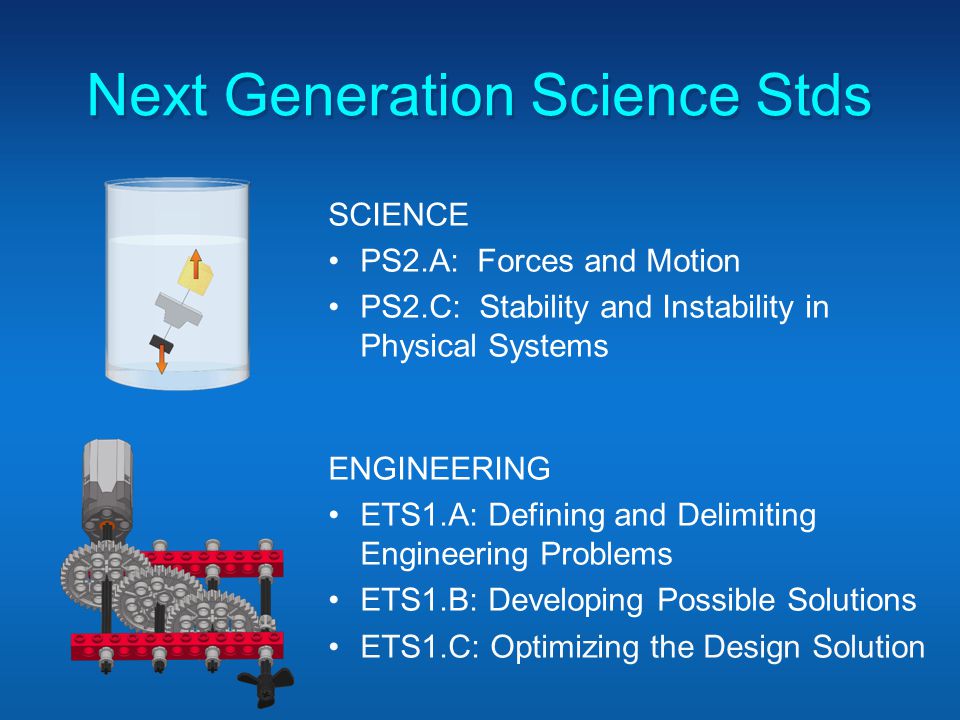 Next Generation Science Stds

SCIENCE
• PS2.A: Forces and Motion
• PS2.C: Stability and Instability in Physical Systems

ENGINEERING
• ETS1.A: Defining and Delimiting Engineering Problems
• ETS1.B: Developing Possible Solutions
• ETS1.C: Optimizing the Design Solution